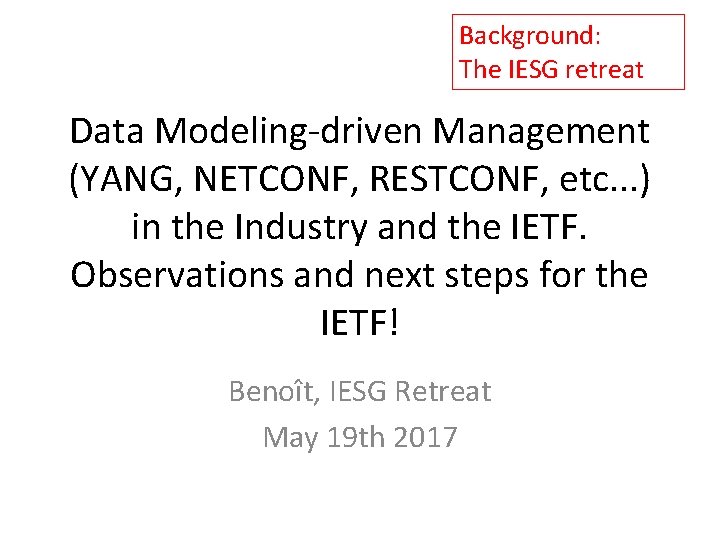 Background:
The IESG retreat

Data Modeling-driven Management (YANG, NETCONF, RESTCONF, etc…) in the Industry and the IETF. Observations and next steps for the IETF!

Benoît, IESG Retreat
May 19th 2017